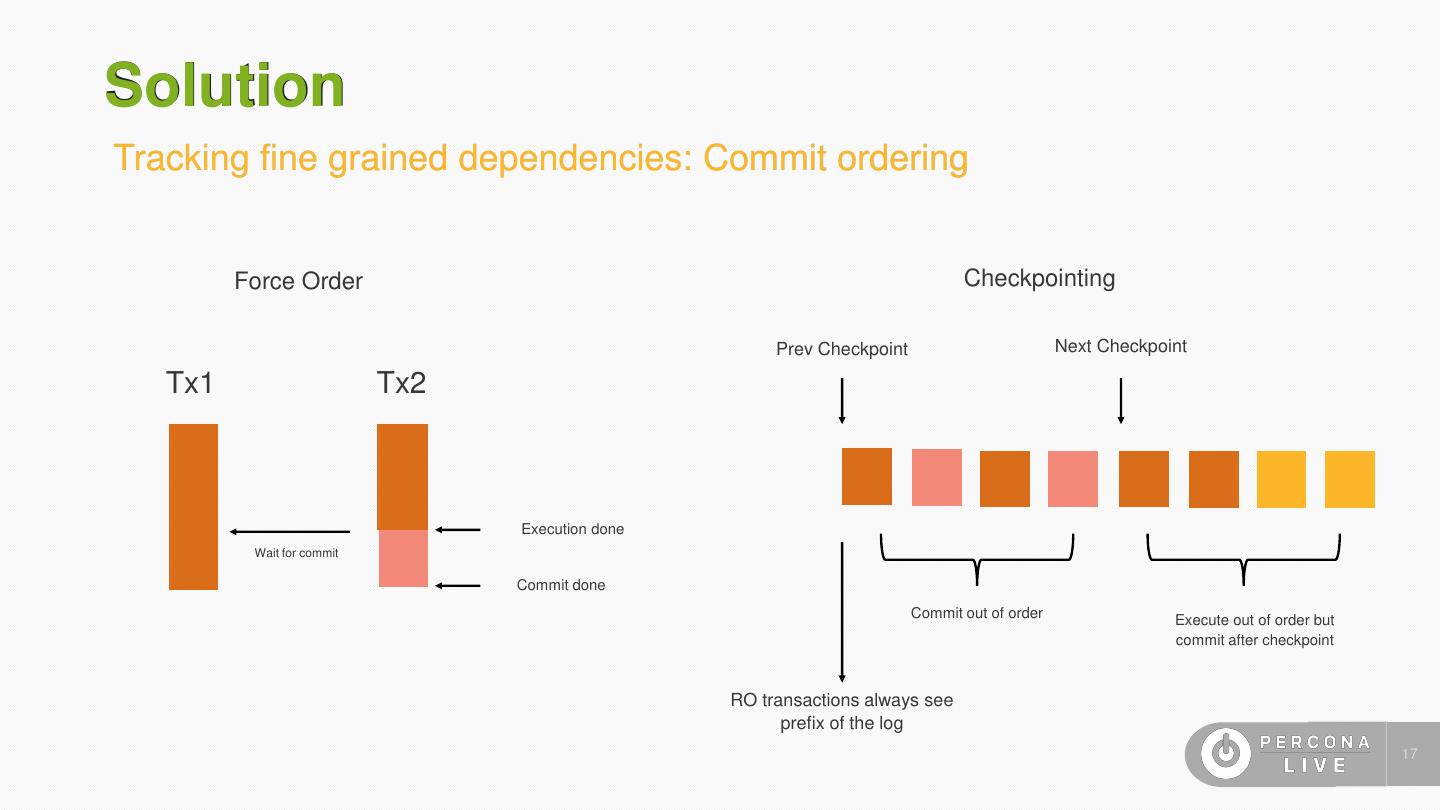 Solution

Tracking fine grained dependencies: Commit ordering

Force Order

Tx1

Tx2

Wait for commit

Execution done

Commit done

Checkpointing

Prev Checkpoint

Next Checkpoint

Commit out of order

Execute out of order but commit after checkpoint

RO transactions always see prefix of the log

PERCONA LIVE

17